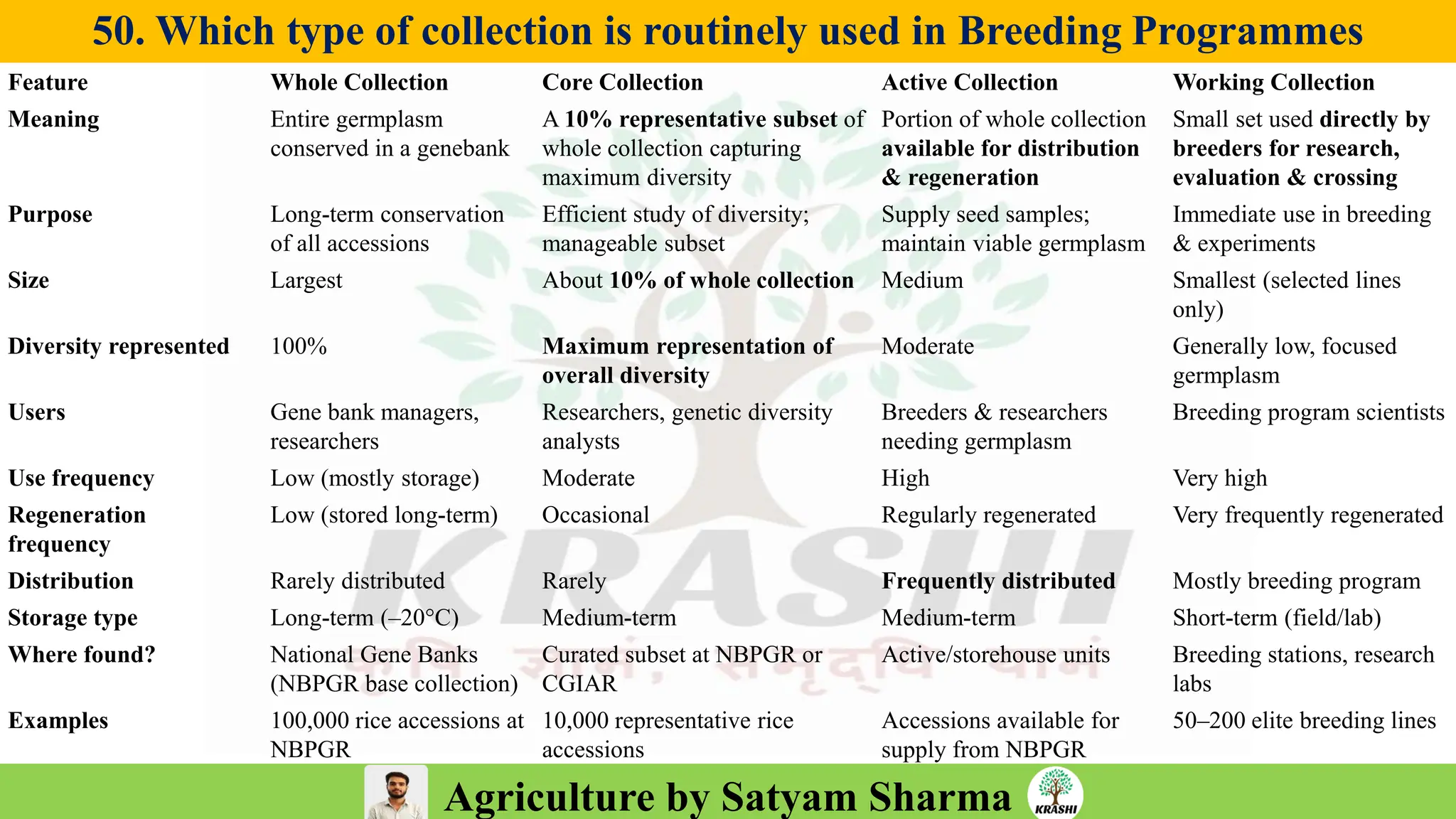 50. Which type of collection is routinely used in Breeding Programmes

| Feature | Whole Collection | Core Collection | Active Collection | Working Collection |
|---|---|---|---|---|
| Meaning | Entire germplasm conserved in a genebank | A 10% representative subset of whole collection capturing maximum diversity | Portion of whole collection available for distribution & regeneration | Small set used directly by breeders for research, evaluation & crossing |
| Purpose | Long-term conservation of all accessions | Efficient study of diversity; manageable subset | Supply seed samples; maintain viable germplasm | Immediate use in breeding & experiments |
| Size | Largest | About 10% of whole collection | Medium | Smallest (selected lines only) |
| Diversity represented | 100% | Maximum representation of overall diversity | Moderate | Generally low, focused germplasm |
| Users | Gene bank managers, researchers | Researchers, genetic diversity analysts | Breeders & researchers needing germplasm | Breeding program scientists |
| Use frequency | Low (mostly storage) | Moderate | High | Very high |
| Regeneration frequency | Low (stored long-term) | Occasional | Regularly regenerated | Very frequently regenerated |
| Distribution | Rarely distributed | Rarely | Frequently distributed | Mostly breeding program |
| Storage type | Long-term (–20°C) | Medium-term | Medium-term | Short-term (field/lab) |
| Where found? | National Gene Banks (NBPGR base collection) | Curated subset at NBPGR or CGIAR | Active/storehouse units | Breeding stations, research labs |
| Examples | 100,000 rice accessions at NBPGR | 10,000 representative rice accessions | Accessions available for supply from NBPGR | 50–200 elite breeding lines |

KRASHI
कृषि ज्ञान, समृद्धि धाम

Agriculture by Satyam Sharma
KRASHI